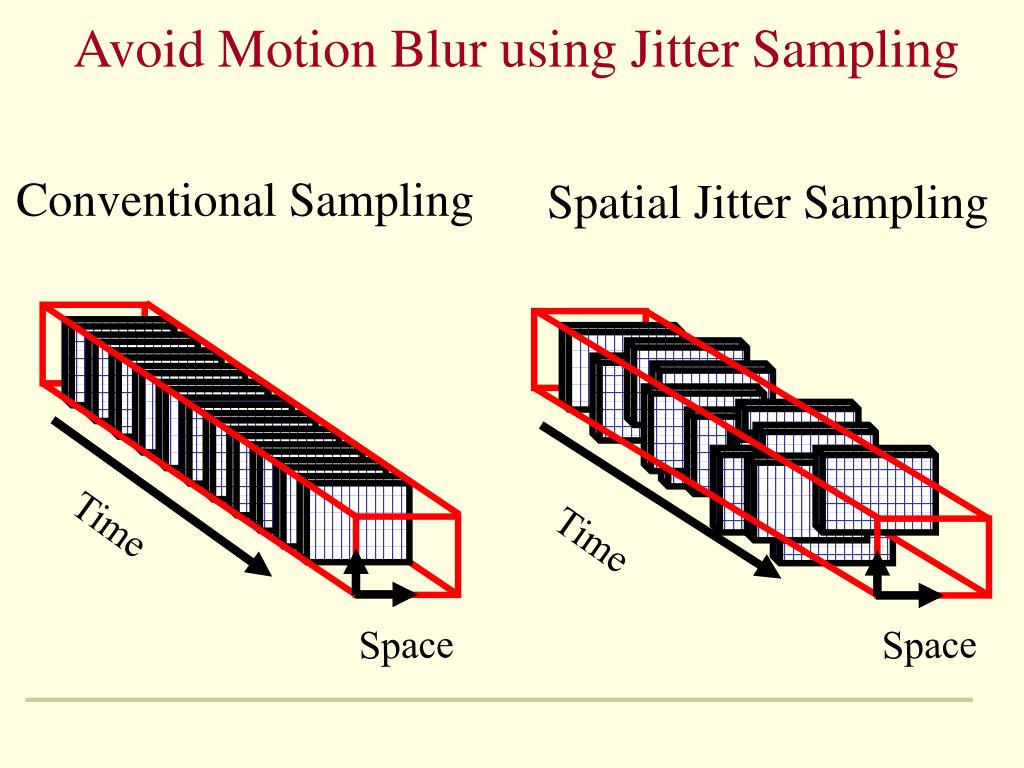 Avoid Motion Blur using Jitter Sampling

Conventional Sampling

Time

Space

Spatial Jitter Sampling

Time

Space